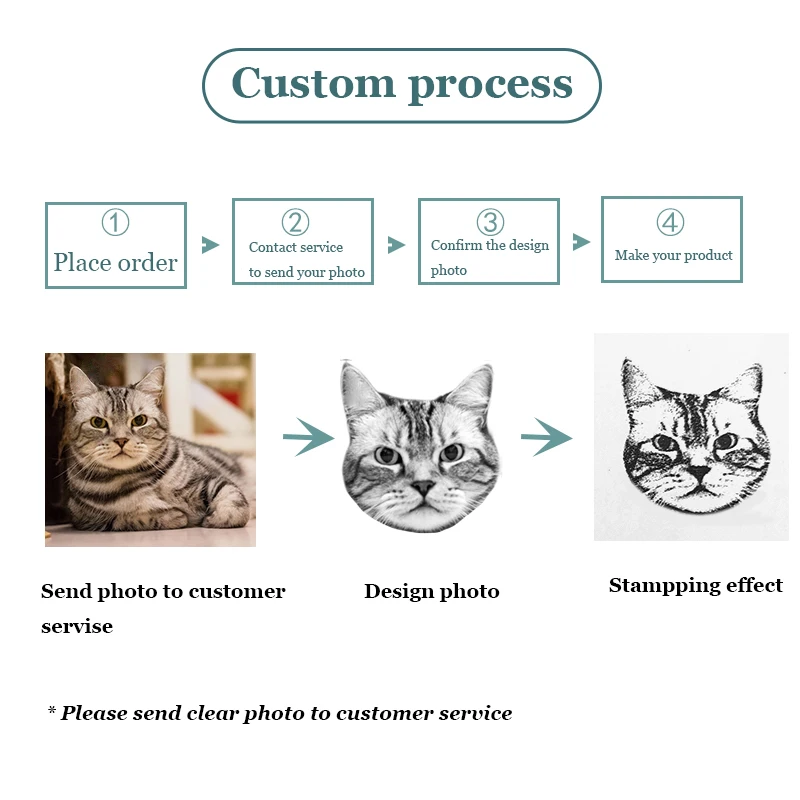 Custom process

① Place order

② Contact service to send your photo

③ Confirm the design photo

④ Make your product

Send photo to customer servise

Design photo

Stampping effect

* Please send clear photo to customer service